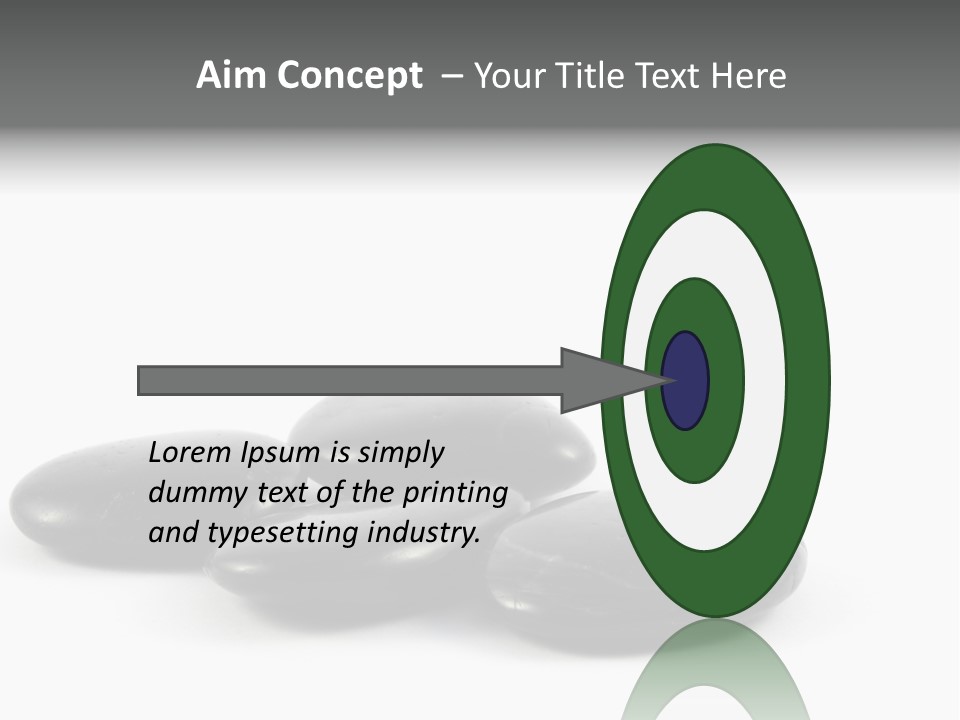 Aim Concept – Your Title Text Here

Lorem Ipsum is simply dummy text of the printing and typesetting industry.